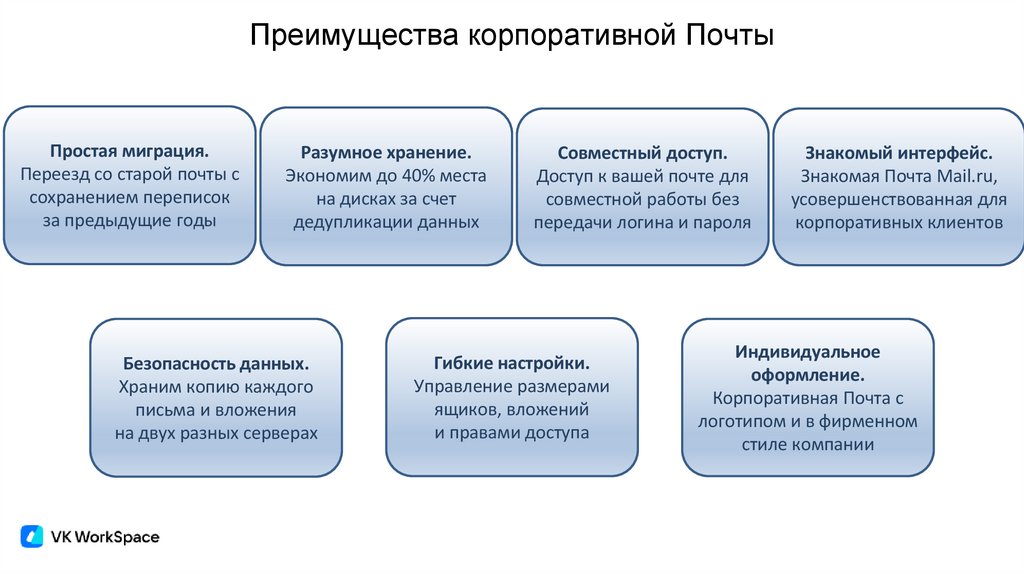 Преимущества корпоративной Почты

Простая миграция.
Переезд со старой почты с сохранением переписок за предыдущие годы

Разумное хранение.
Экономим до 40% места на дисках за счет дедупликации данных

Совместный доступ.
Доступ к вашей почте для совместной работы без передачи логина и пароля

Знакомый интерфейс.
Знакомая Почта Mail.ru, усовершенствованная для корпоративных клиентов

Безопасность данных.
Храним копию каждого письма и вложения на двух разных серверах

Гибкие настройки.
Управление размерами ящиков, вложений и правами доступа

Индивидуальное оформление.
Корпоративная Почта с логотипом и в фирменном стиле компании

VK WorkSpace